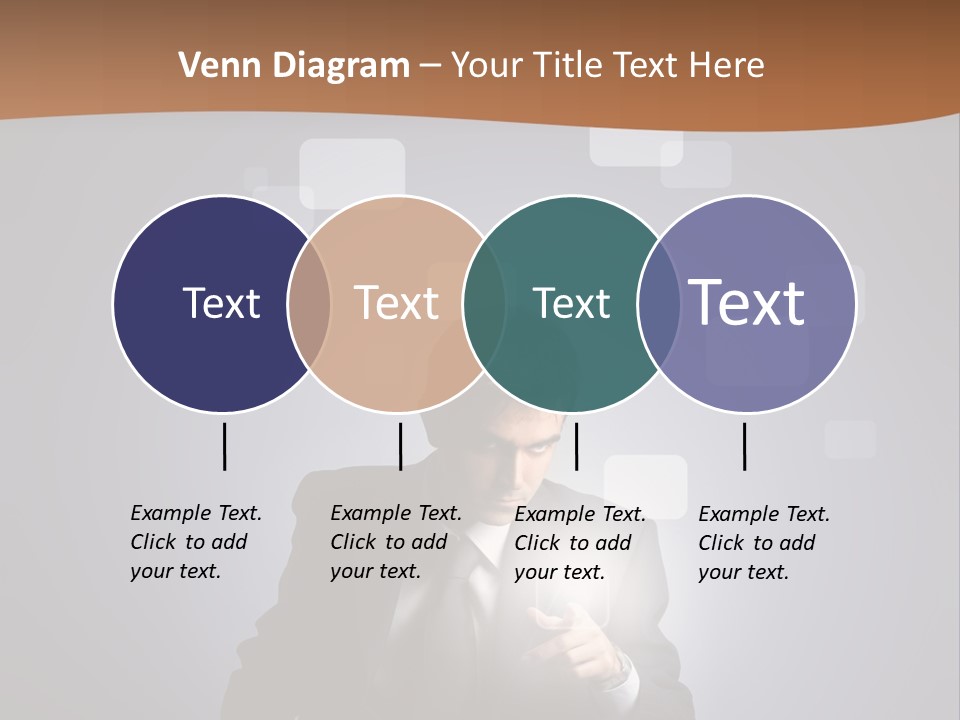 Venn Diagram – Your Title Text Here

Text

Text

Text

Text

Example Text. Click to add your text.

Example Text. Click to add your text.

Example Text. Click to add your text.

Example Text. Click to add your text.